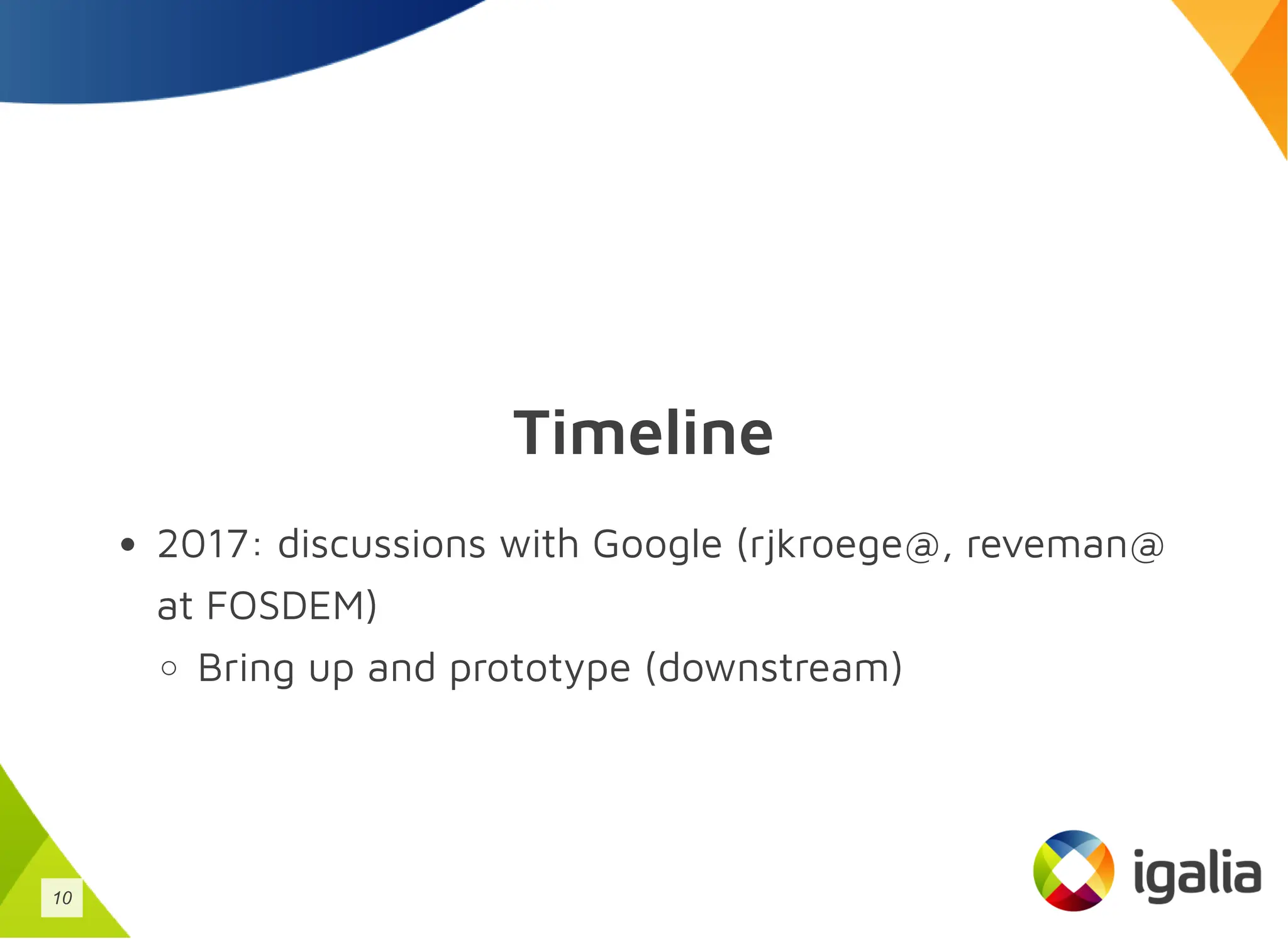 Timeline

- 2017: discussions with Google (rjkroege@, reveman@ at FOSDEM)
  - Bring up and prototype (downstream)

10

igalia